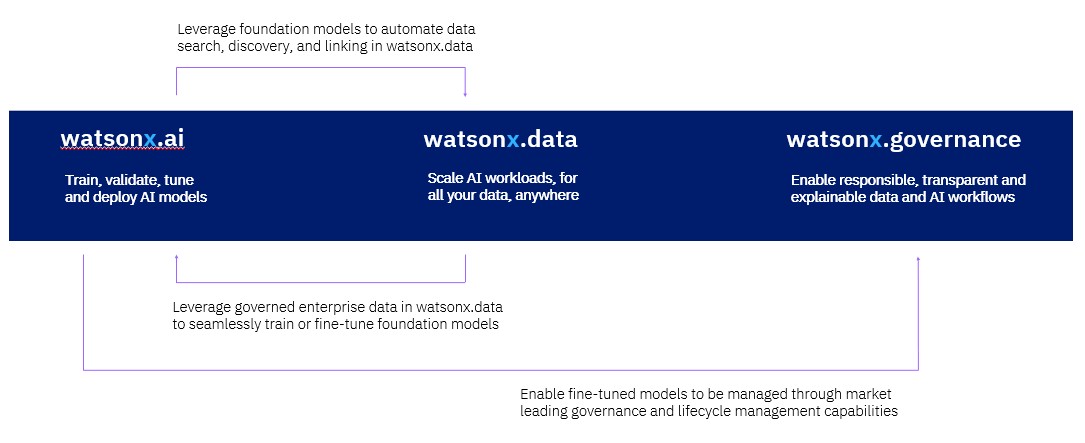 Leverage foundation models to automate data search, discovery, and linking in watsonx.data

watsonx.ai

Train, validate, tune and deploy AI models

watsonx.data

Scale AI workloads, for all your data, anywhere

watsonx.governance

Enable responsible, transparent and explainable data and AI workflows

Leverage governed enterprise data in watsonx.data to seamlessly train or fine-tune foundation models

Enable fine-tuned models to be managed through market leading governance and lifecycle management capabilities